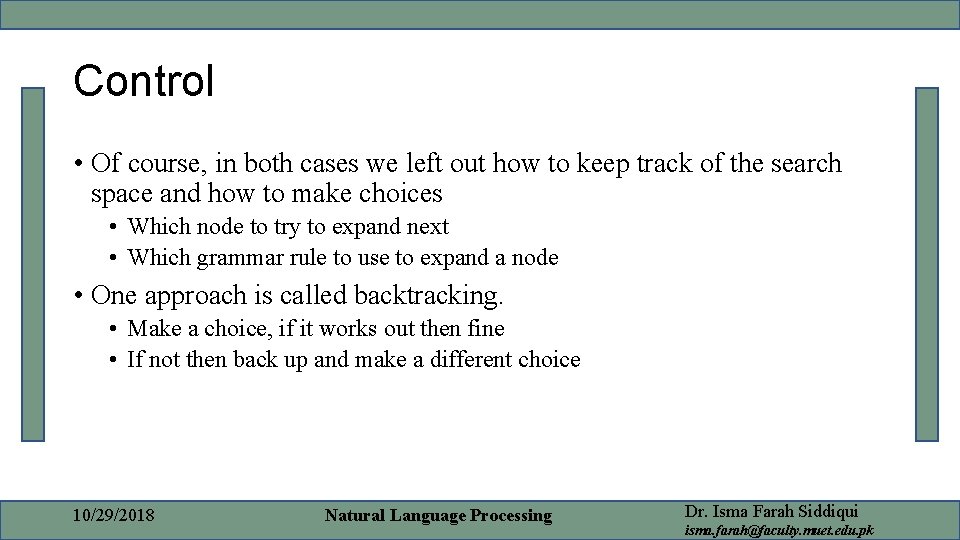 Control

• Of course, in both cases we left out how to keep track of the search space and how to make choices
  • Which node to try to expand next
  • Which grammar rule to use to expand a node
• One approach is called backtracking.
  • Make a choice, if it works out then fine
  • If not then back up and make a different choice

10/29/2018

Natural Language Processing

Dr. Isma Farah Siddiqui
isma.farah@faculty.muet.edu.pk